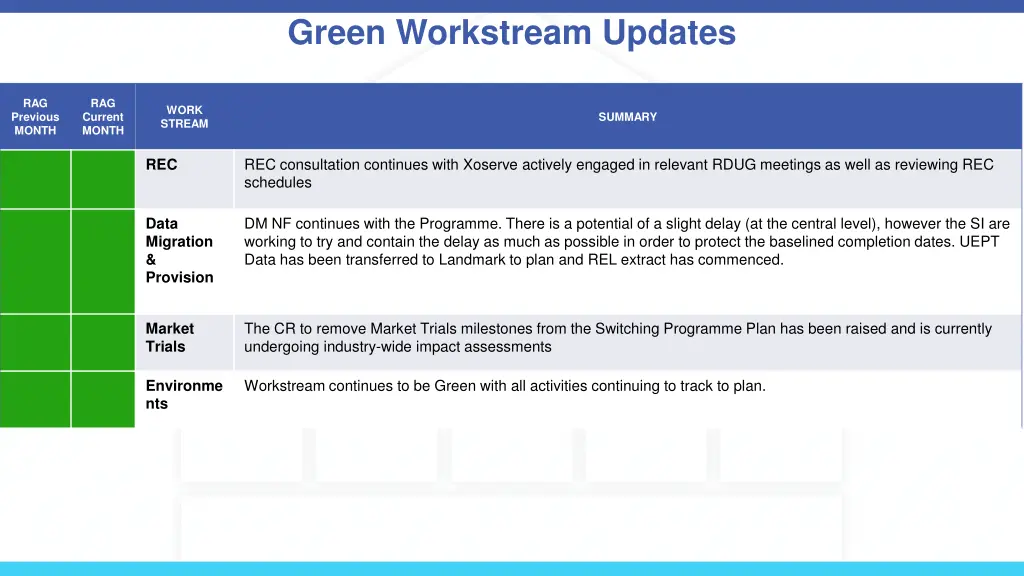 Green Workstream Updates

| RAG Previous MONTH | RAG Current MONTH | WORK STREAM | SUMMARY |
|---|---|---|---|
| | | REC | REC consultation continues with Xoserve actively engaged in relevant RDUG meetings as well as reviewing REC schedules |
| | | Data Migration & Provision | DM NF continues with the Programme. There is a potential of a slight delay (at the central level), however the SI are working to try and contain the delay as much as possible in order to protect the baselined completion dates. UEPT Data has been transferred to Landmark to plan and REL extract has commenced. |
| | | Market Trials | The CR to remove Market Trials milestones from the Switching Programme Plan has been raised and is currently undergoing industry-wide impact assessments |
| | | Environments | Workstream continues to be Green with all activities continuing to track to plan. |